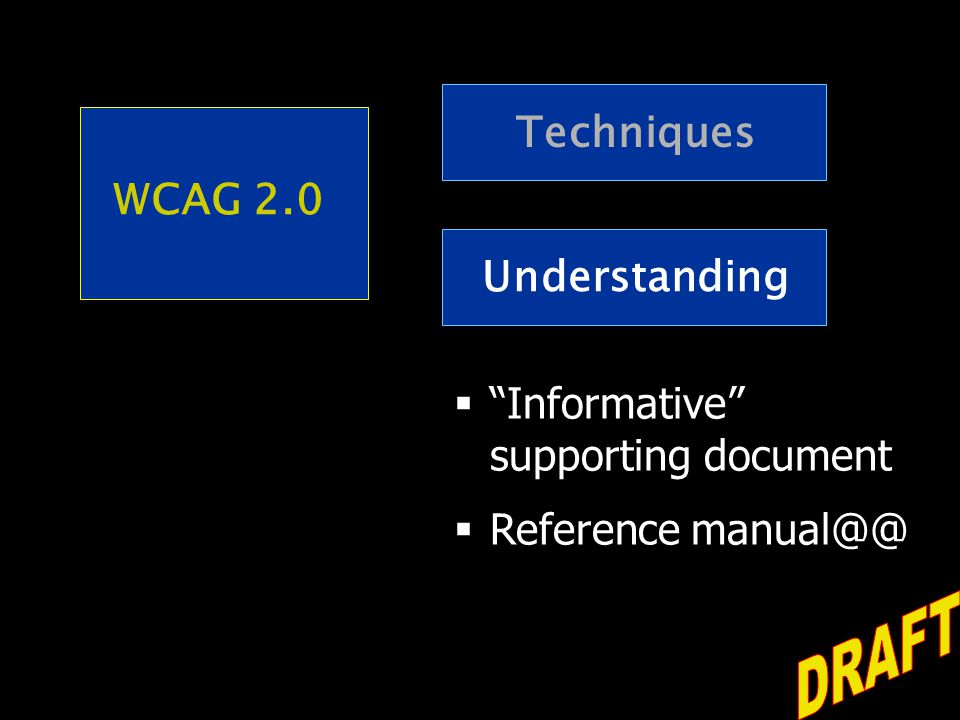 WCAG 2.0

Techniques

Understanding

▪ “Informative” supporting document

▪ Reference manual@@

DRAFT